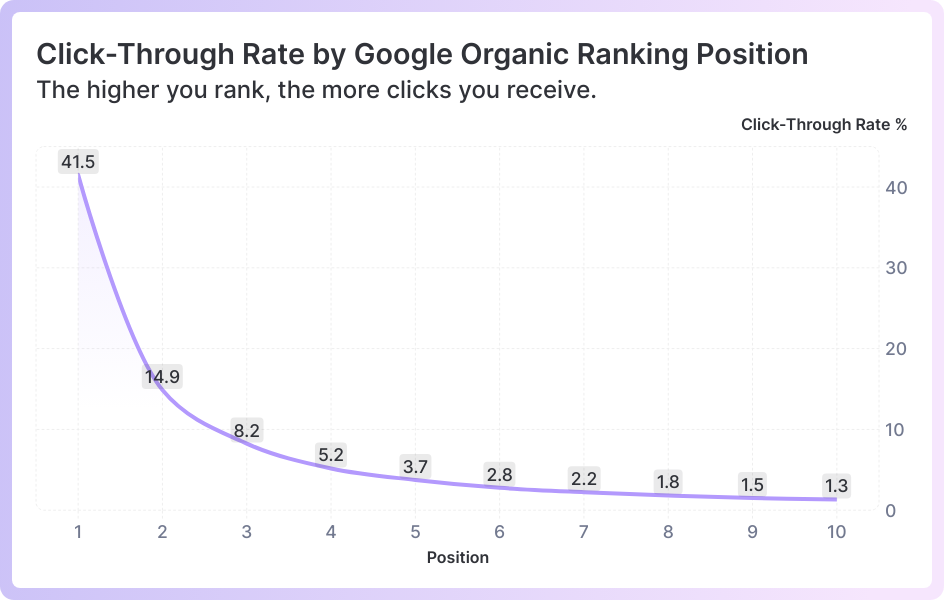 Click-Through Rate by Google Organic Ranking Position
The higher you rank, the more clicks you receive.

Click-Through Rate %

41.5
14.9
8.2
5.2
3.7
2.8
2.2
1.8
1.5
1.3

40
30
20
10
0

1 2 3 4 5 6 7 8 9 10
Position